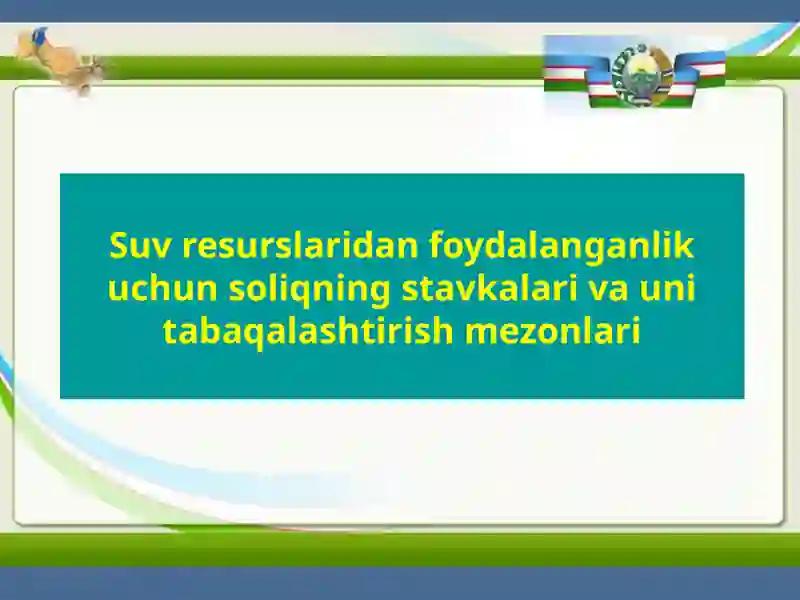 Suv resurslaridan foydalanganlik uchun soliqning stavkalari va uni tabaqalashtirish mezonlari